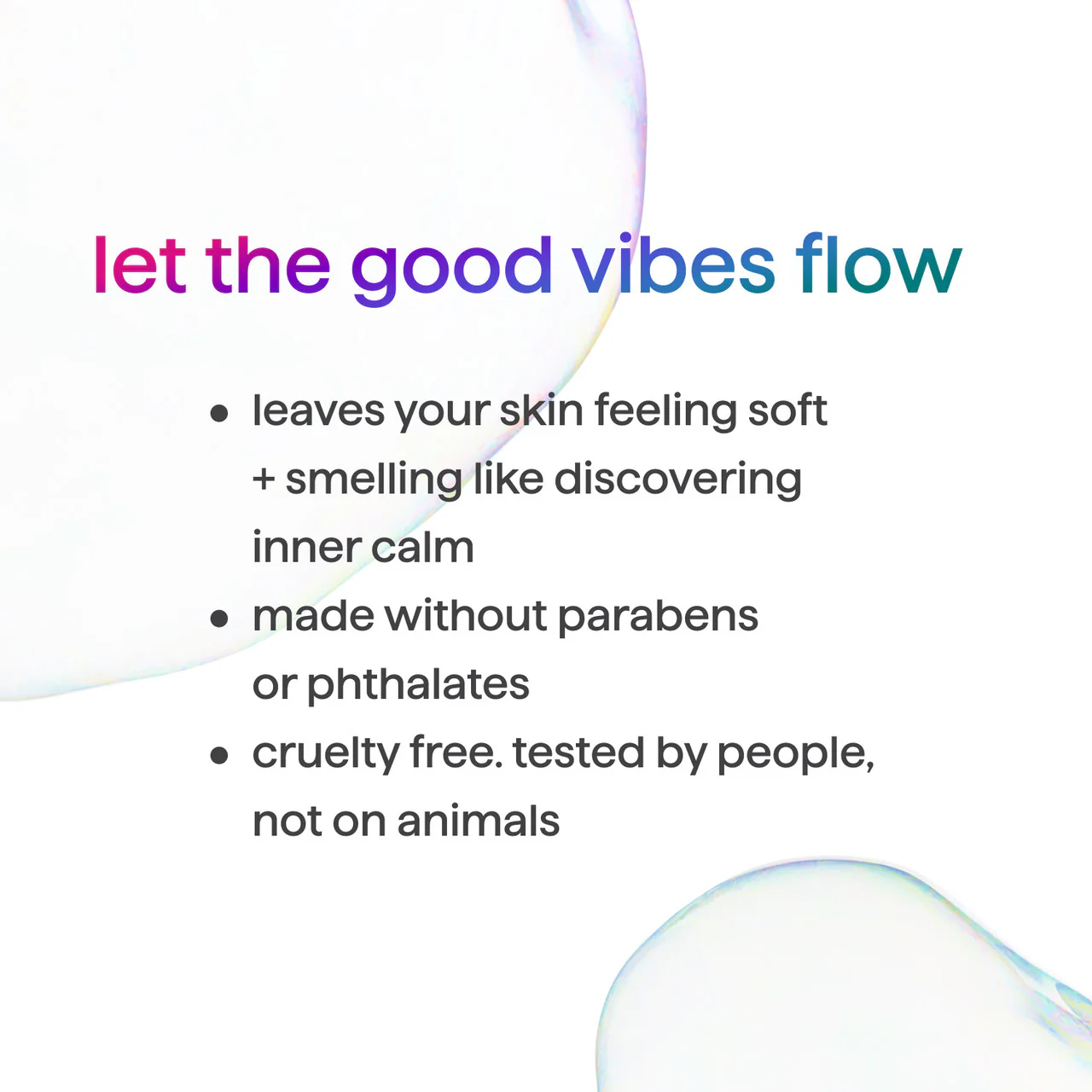 let the good vibes flow

• leaves your skin feeling soft + smelling like discovering inner calm
• made without parabens or phthalates
• cruelty free. tested by people, not on animals